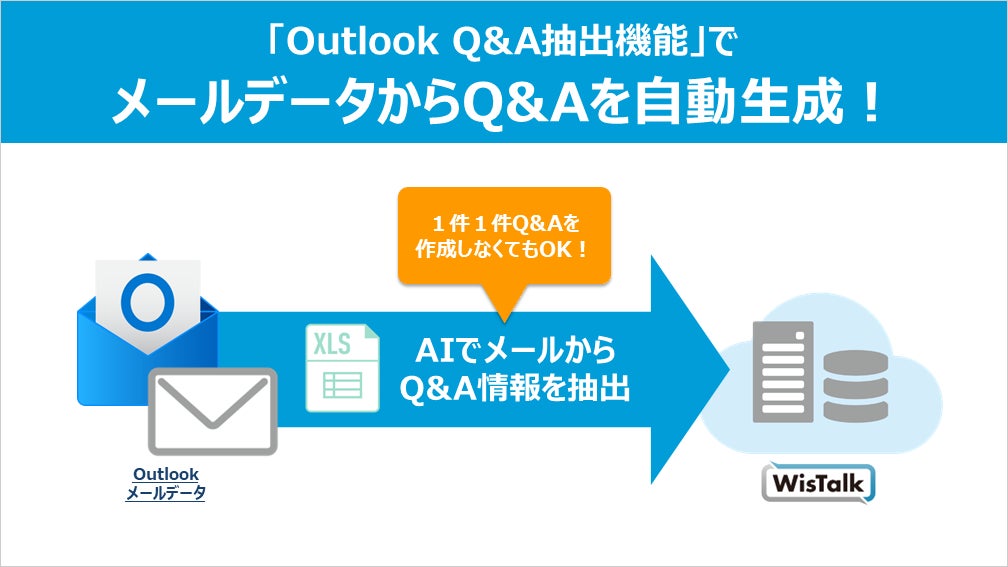 「Outlook Q&A抽出機能」で
メールデータからQ&Aを自動生成！

１件１件Q&Aを
作成しなくてもOK！

XLS

AIでメールから
Q&A情報を抽出

Outlook
メールデータ

WisTalk